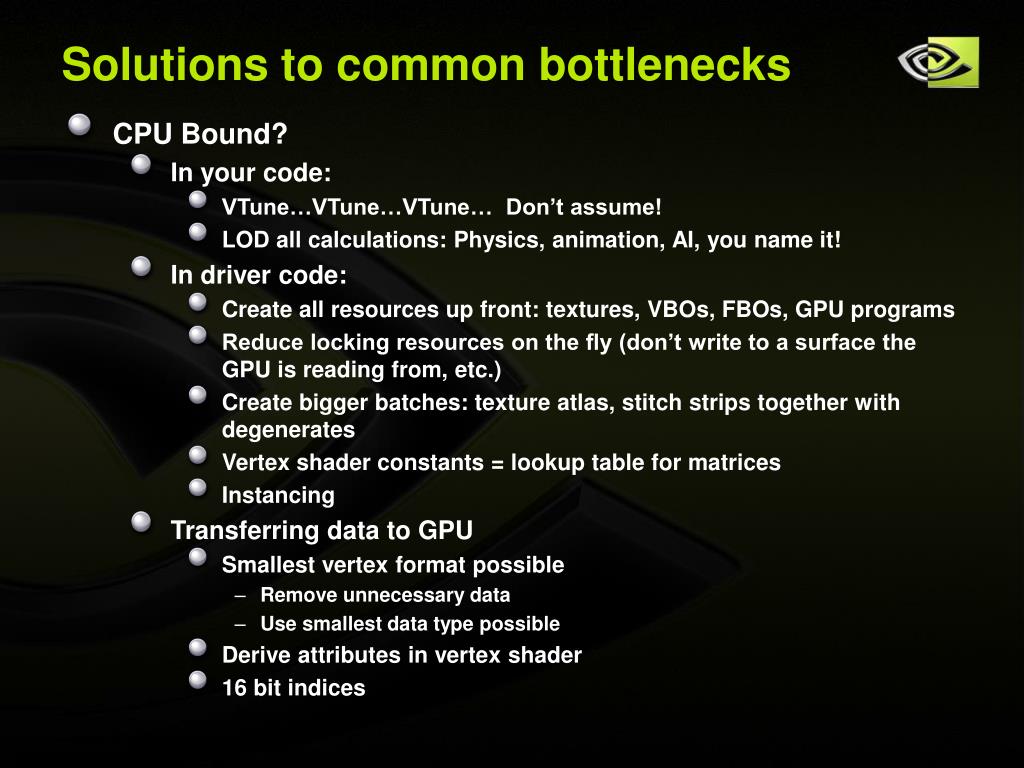 Solutions to common bottlenecks

CPU Bound?

In your code:

VTune…VTune…VTune… Don’t assume!

LOD all calculations: Physics, animation, AI, you name it!

In driver code:

Create all resources up front: textures, VBOs, FBOs, GPU programs

Reduce locking resources on the fly (don’t write to a surface the GPU is reading from, etc.)

Create bigger batches: texture atlas, stitch strips together with degenerates

Vertex shader constants = lookup table for matrices

Instancing

Transferring data to GPU

Smallest vertex format possible

– Remove unnecessary data

– Use smallest data type possible

Derive attributes in vertex shader

16 bit indices